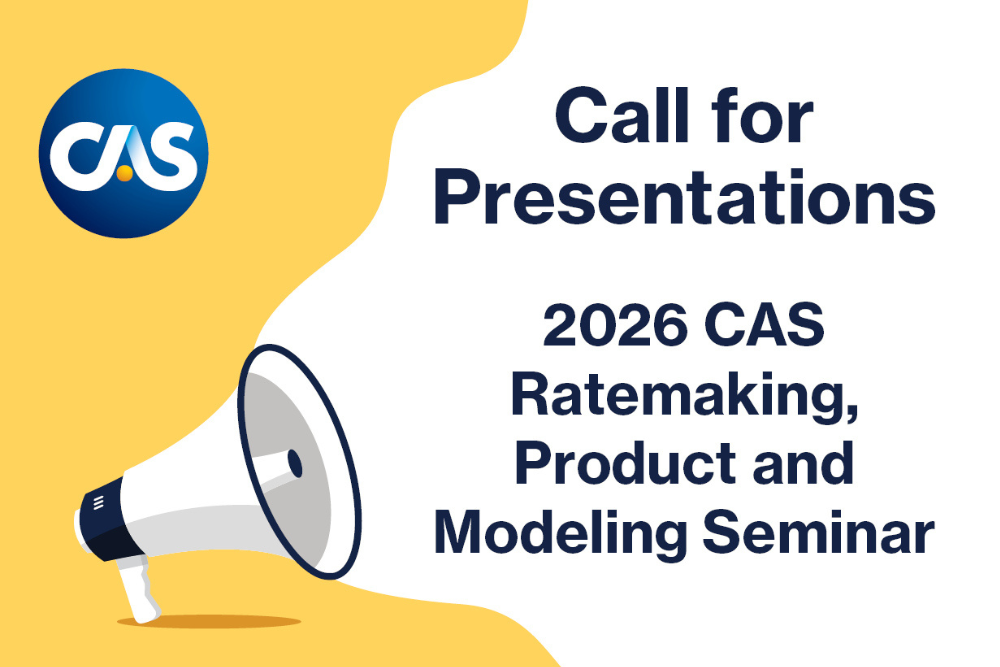 CAS

Call for Presentations

2026 CAS Ratemaking, Product and Modeling Seminar